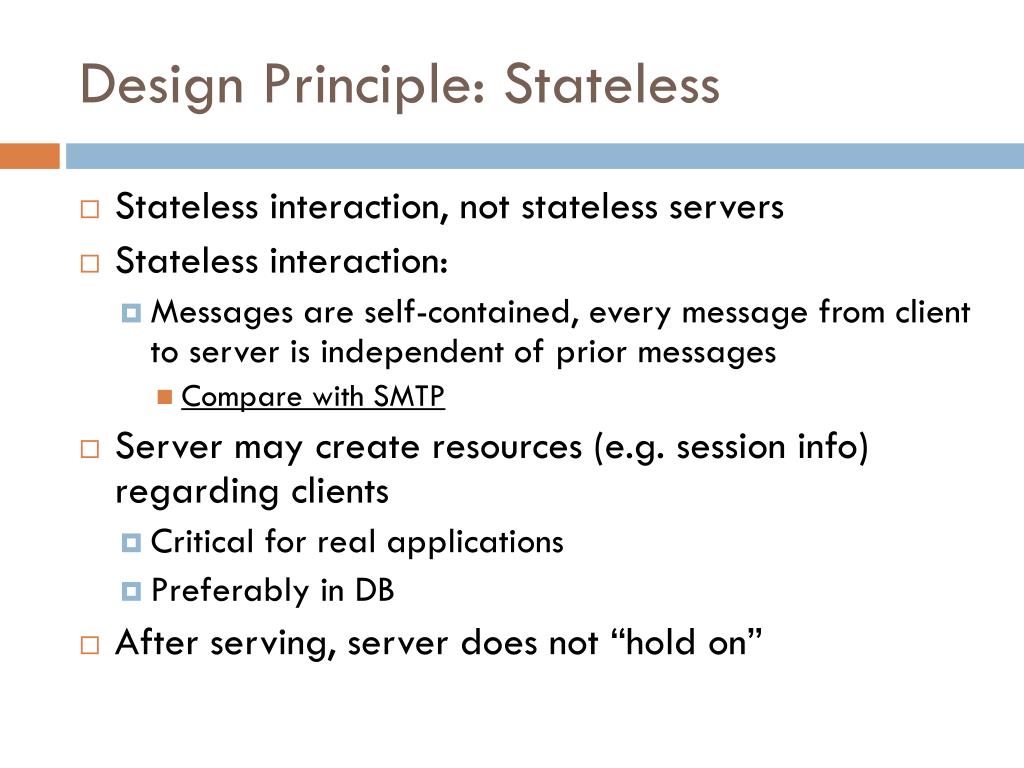 Design Principle: Stateless

Stateless interaction, not stateless servers

Stateless interaction:

Messages are self-contained, every message from client to server is independent of prior messages

Compare with SMTP

Server may create resources (e.g. session info) regarding clients

Critical for real applications

Preferably in DB

After serving, server does not “hold on”